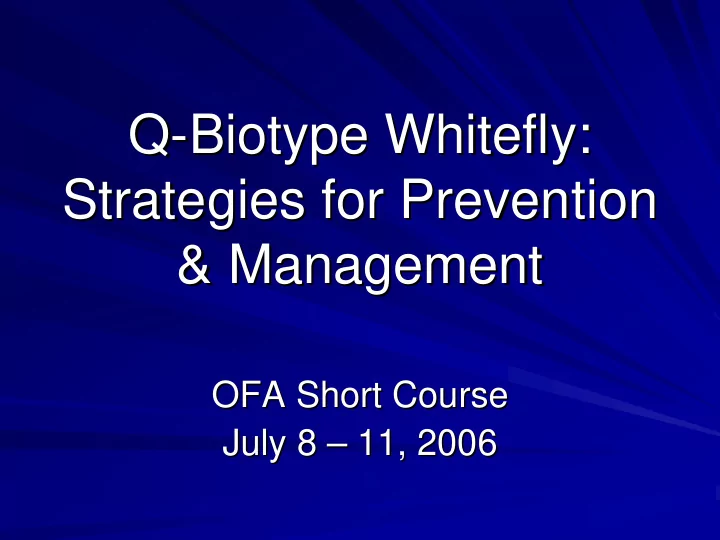 Q-Biotype Whitefly: Strategies for Prevention & Management

OFA Short Course
July 8 – 11, 2006